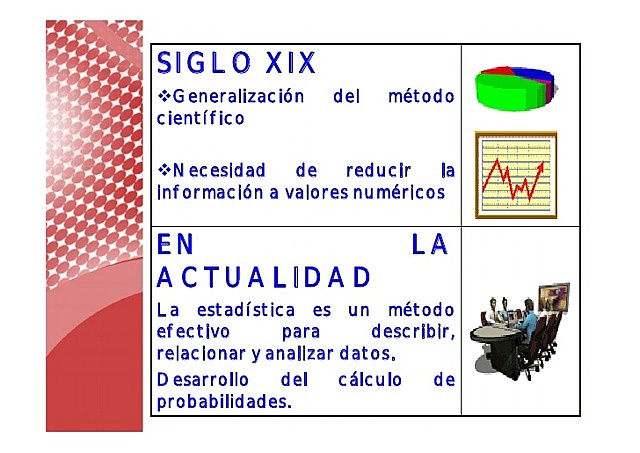 SIGLO XIX

❖Generalización del método científico

❖Necesidad de reducir la información a valores numéricos

EN LA ACTUALIDAD

La estadística es un método efectivo para describir, relacionar y analizar datos.

Desarrollo del cálculo de probabilidades.